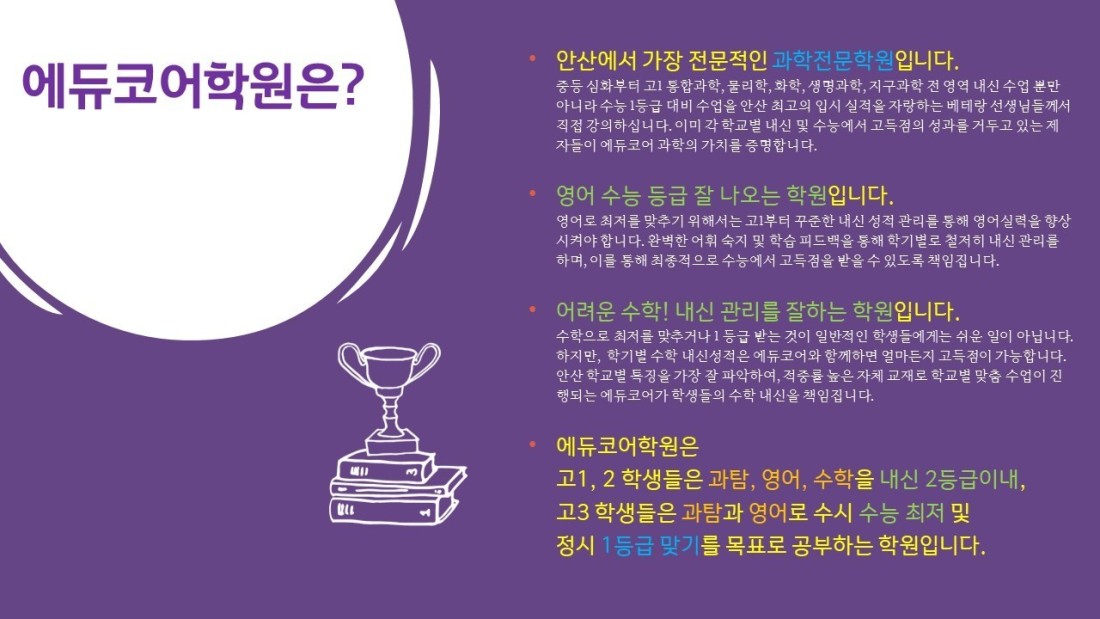 에듀코어학원은?

• 안산에서 가장 전문적인 과학전문학원입니다.

중등 심화부터 고1 통합과학, 물리학, 화학, 생명과학, 지구과학 전 영역 내신 수업 뿐만 아니라 수능 1등급 대비 수업을 안산 최고의 입시 실적을 자랑하는 베테랑 선생님들께서 직접 강의하십니다. 이미 각 학교별 내신 및 수능에서 고득점의 성과를 거두고 있는 제자들이 에듀코어 과학의 가치를 증명합니다.

• 영어 수능 등급 잘 나오는 학원입니다.

영어로 최저를 맞추기 위해서는 고1부터 꾸준한 내신 성적 관리를 통해 영어실력을 향상시켜야 합니다. 완벽한 어휘 숙지 및 학습 피드백을 통해 학기별로 철저히 내신 관리를 하며, 이를 통해 최종적으로 수능에서 고득점을 받을 수 있도록 책임집니다.

• 어려운 수학! 내신 관리를 잘하는 학원입니다.

수학으로 최저를 맞추거나 1 등급 받는 것이 일반적인 학생들에게는 쉬운 일이 아닙니다. 하지만, 학기별 수학 내신성적은 에듀코어와 함께하면 얼마든지 고득점이 가능합니다. 안산 학교별 특징을 가장 잘 파악하여, 적중률 높은 자체 교재로 학교별 맞춤 수업이 진행되는 에듀코어가 학생들의 수학 내신을 책임집니다.

• 에듀코어학원은
고1, 2 학생들은 과탐, 영어, 수학을 내신 2등급이내,
고3 학생들은 과탐과 영어로 수시 수능 최저 및
정시 1등급 맞기를 목표로 공부하는 학원입니다.